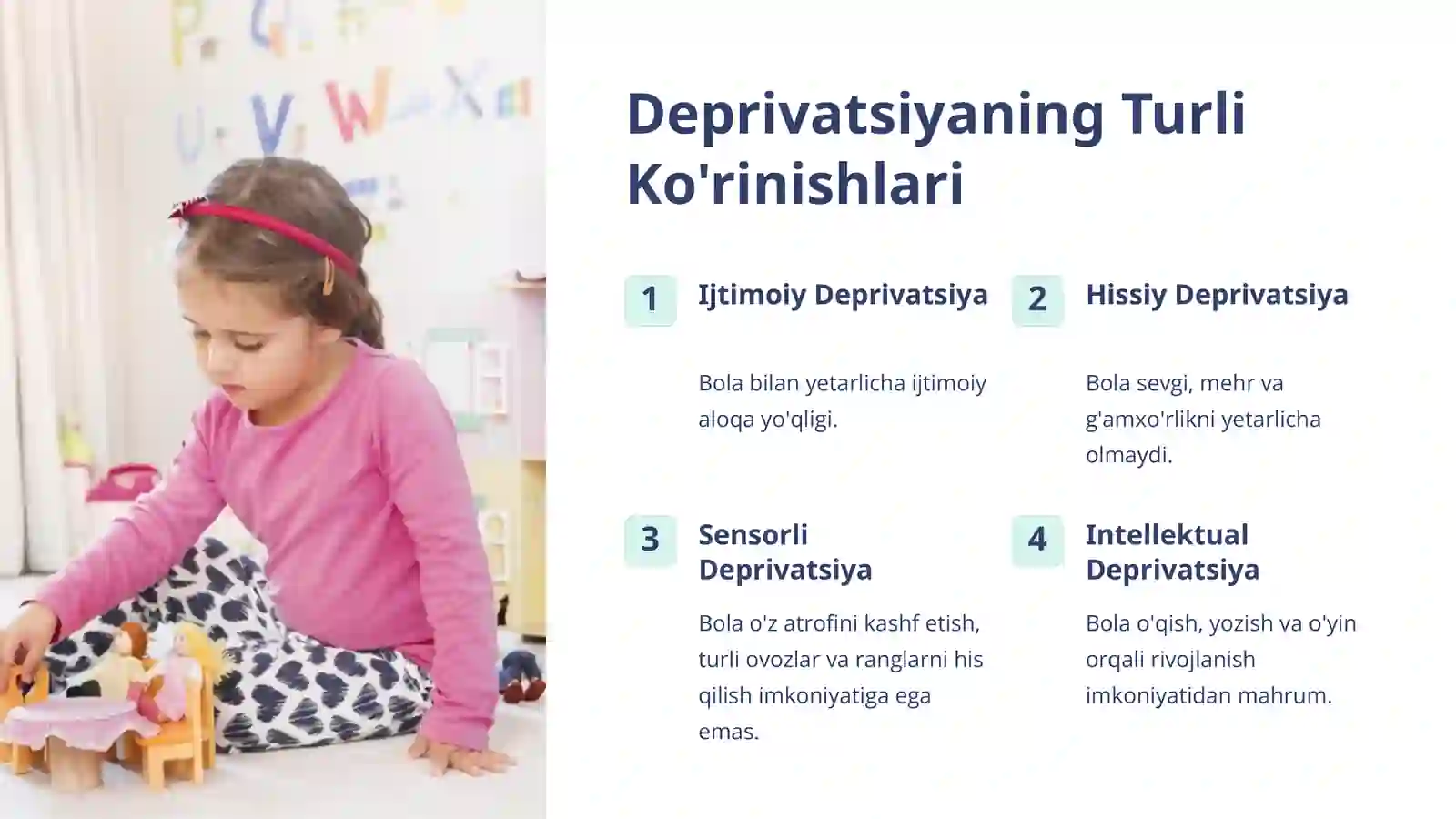 Deprivatsiyaning Turli Ko'rinishlari

1 Ijtimoiy Deprivatsiya

Bola bilan yetarlicha ijtimoiy aloqa yo'qligi.

2 Hissiy Deprivatsiya

Bola sevgi, mehr va g'amxo'rlikni yetarlicha olmaydi.

3 Sensorli Deprivatsiya

Bola o'z atrofini kashf etish, turli ovozlar va ranglarni his qilish imkoniyatiga ega emas.

4 Intellektual Deprivatsiya

Bola o'qish, yozish va o'yin orqali rivojlanish imkoniyatidan mahrum.